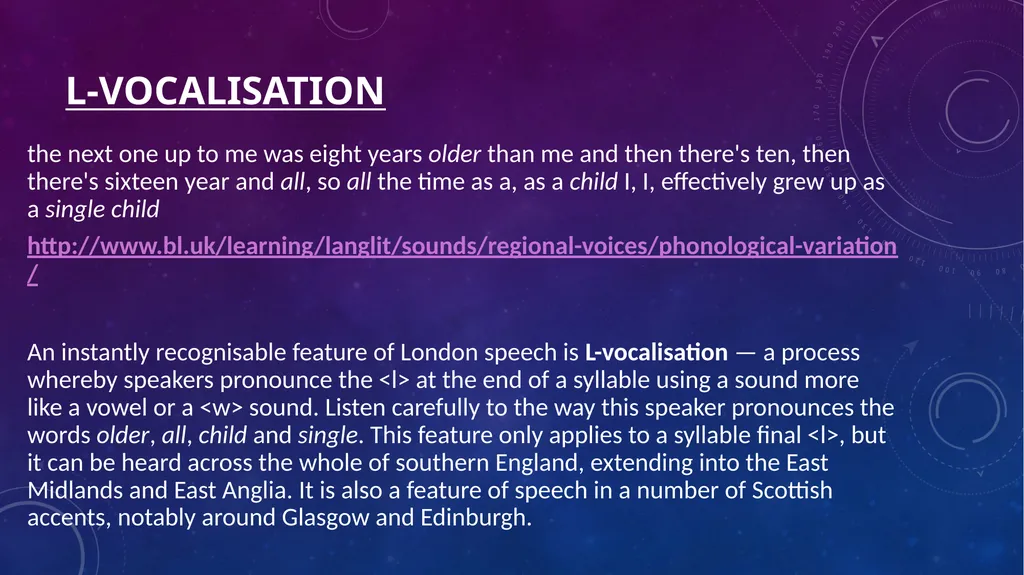 L-VOCALISATION

the next one up to me was eight years older than me and then there's ten, then there's sixteen year and all, so all the time as a, as a child I, I, effectively grew up as a single child

http://www.bl.uk/learning/langlit/sounds/regional-voices/phonological-variation/

An instantly recognisable feature of London speech is L-vocalisation — a process whereby speakers pronounce the <l> at the end of a syllable using a sound more like a vowel or a <w> sound. Listen carefully to the way this speaker pronounces the words older, all, child and single. This feature only applies to a syllable final <l>, but it can be heard across the whole of southern England, extending into the East Midlands and East Anglia. It is also a feature of speech in a number of Scottish accents, notably around Glasgow and Edinburgh.